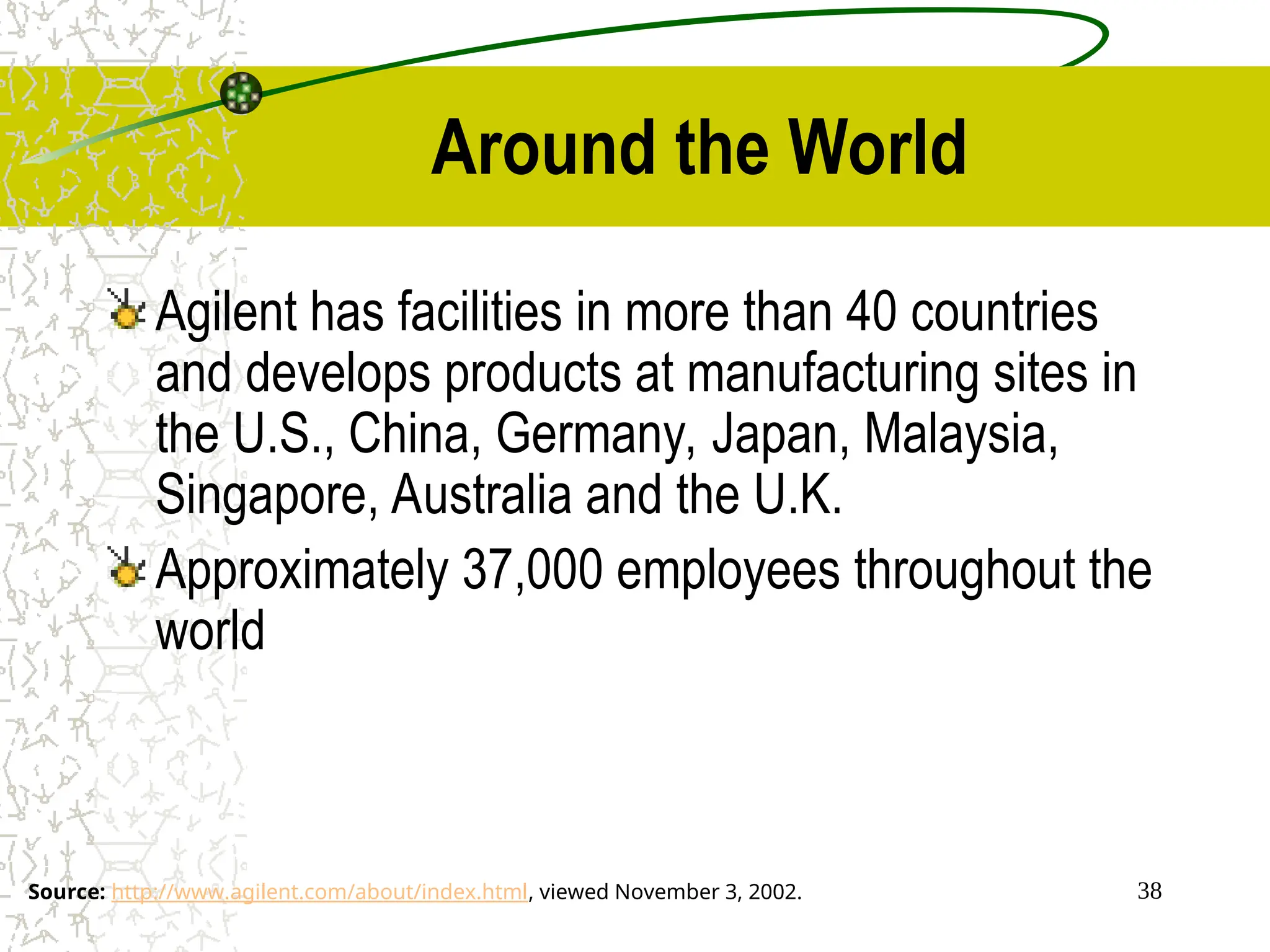 Around the World

Agilent has facilities in more than 40 countries and develops products at manufacturing sites in the U.S., China, Germany, Japan, Malaysia, Singapore, Australia and the U.K.

Approximately 37,000 employees throughout the world

Source: http://www.agilent.com/about/index.html, viewed November 3, 2002.

38